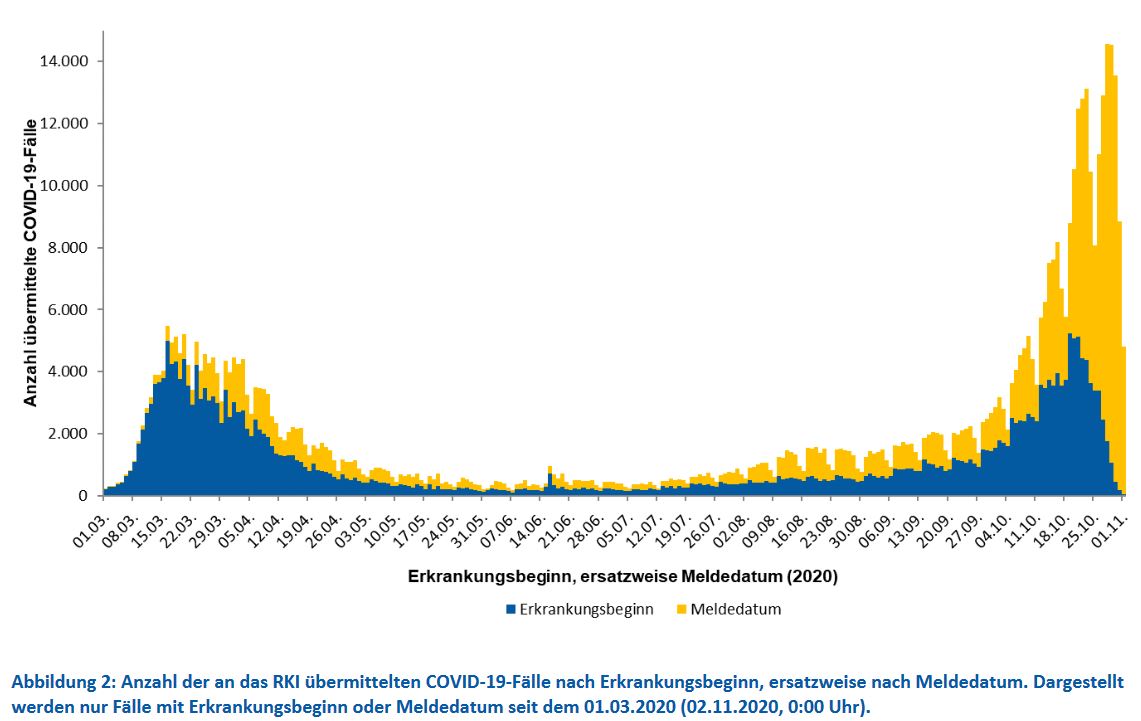 Anzahl übermittelte COVID-19-Fälle

14.000
12.000
10.000
8.000
6.000
4.000
2.000
0

01.03. 08.03. 15.03. 22.03. 29.03. 05.04. 12.04. 19.04. 26.04. 03.05. 10.05. 17.05. 24.05. 31.05. 07.06. 14.06. 21.06. 28.06. 05.07. 12.07. 19.07. 26.07. 02.08. 09.08. 16.08. 23.08. 30.08. 06.09. 13.09. 20.09. 27.09. 04.10. 11.10. 18.10. 25.10. 01.11.

Erkrankungsbeginn, ersatzweise Meldedatum (2020)

Erkrankungsbeginn Meldedatum

Abbildung 2: Anzahl der an das RKI übermittelten COVID-19-Fälle nach Erkrankungsbeginn, ersatzweise nach Meldedatum. Dargestellt werden nur Fälle mit Erkrankungsbeginn oder Meldedatum seit dem 01.03.2020 (02.11.2020, 0:00 Uhr).